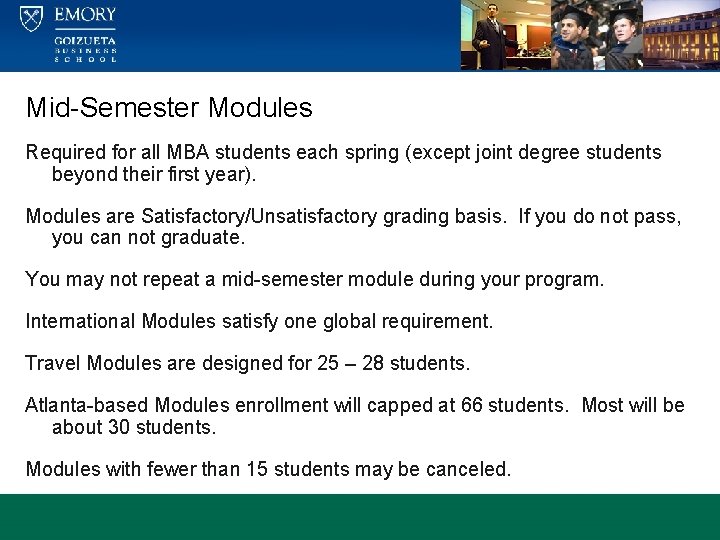 EMORY
GOIZUETA
BUSINESS
SCHOOL

Mid-Semester Modules

Required for all MBA students each spring (except joint degree students beyond their first year).

Modules are Satisfactory/Unsatisfactory grading basis. If you do not pass, you can not graduate.

You may not repeat a mid-semester module during your program.

International Modules satisfy one global requirement.

Travel Modules are designed for 25 – 28 students.

Atlanta-based Modules enrollment will capped at 66 students. Most will be about 30 students.

Modules with fewer than 15 students may be canceled.